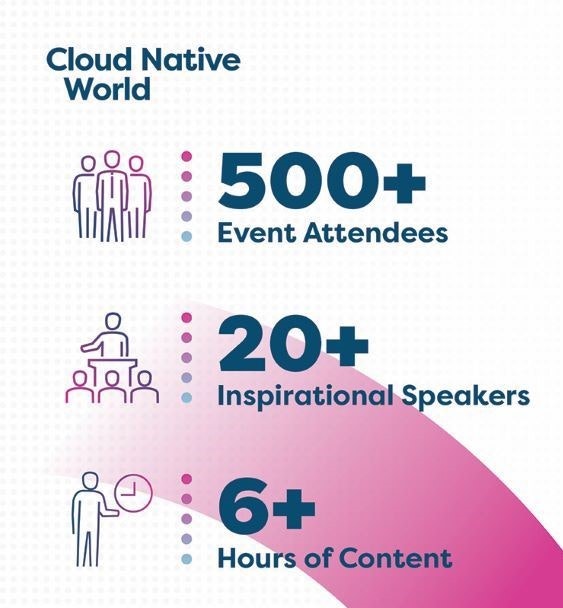 Cloud Native World

500+
Event Attendees

20+
Inspirational Speakers

6+
Hours of Content